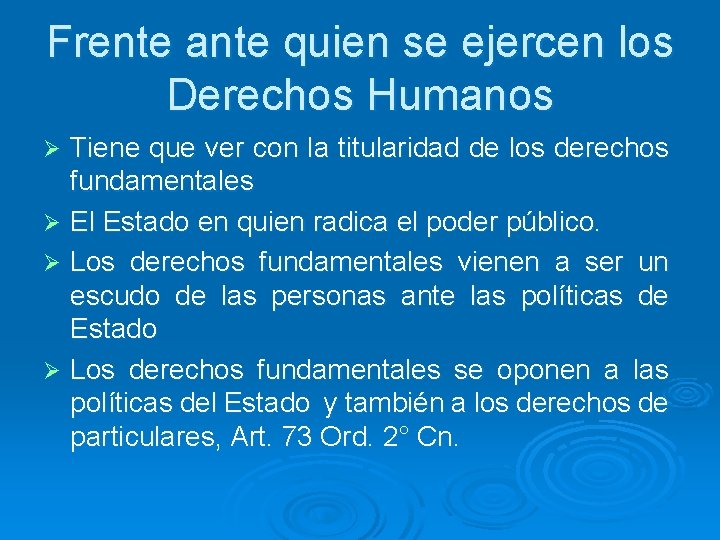 Frente ante quien se ejercen los Derechos Humanos

➢ Tiene que ver con la titularidad de los derechos fundamentales

➢ El Estado en quien radica el poder público.

➢ Los derechos fundamentales vienen a ser un escudo de las personas ante las políticas de Estado

➢ Los derechos fundamentales se oponen a las políticas del Estado y también a los derechos de particulares, Art. 73 Ord. 2° Cn.